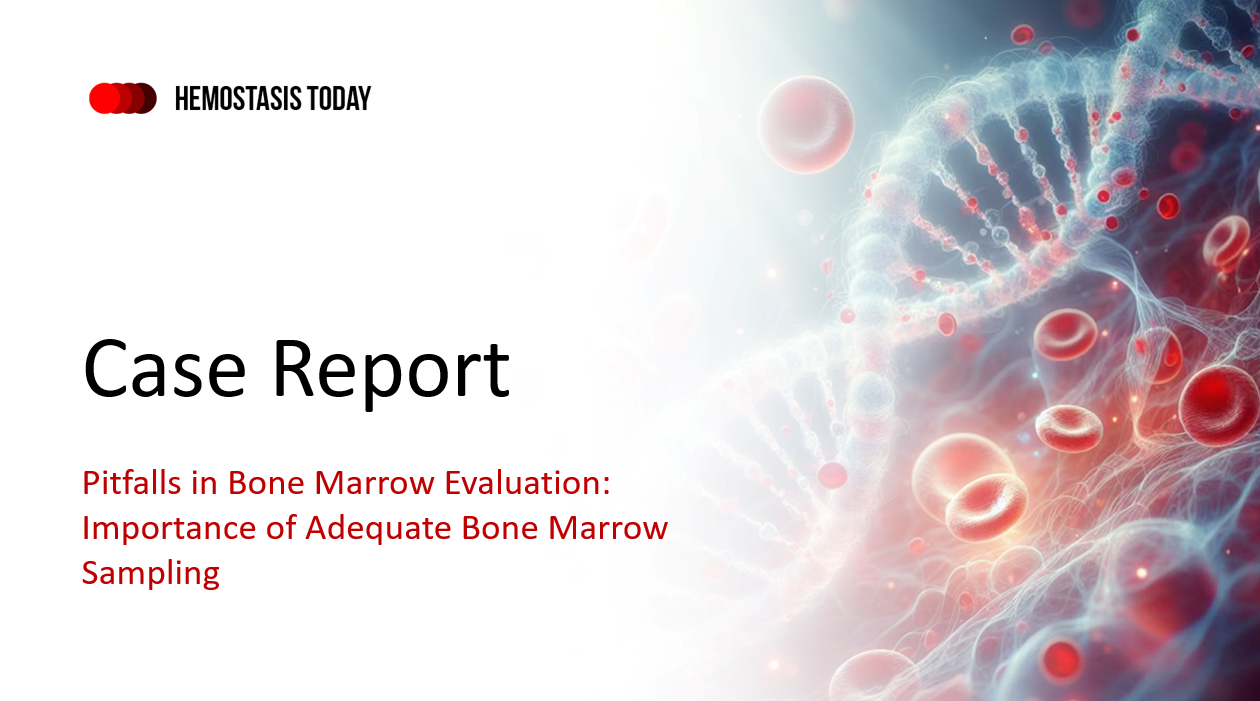 HEMOSTASIS TODAY

Case Report

Pitfalls in Bone Marrow Evaluation: Importance of Adequate Bone Marrow Sampling